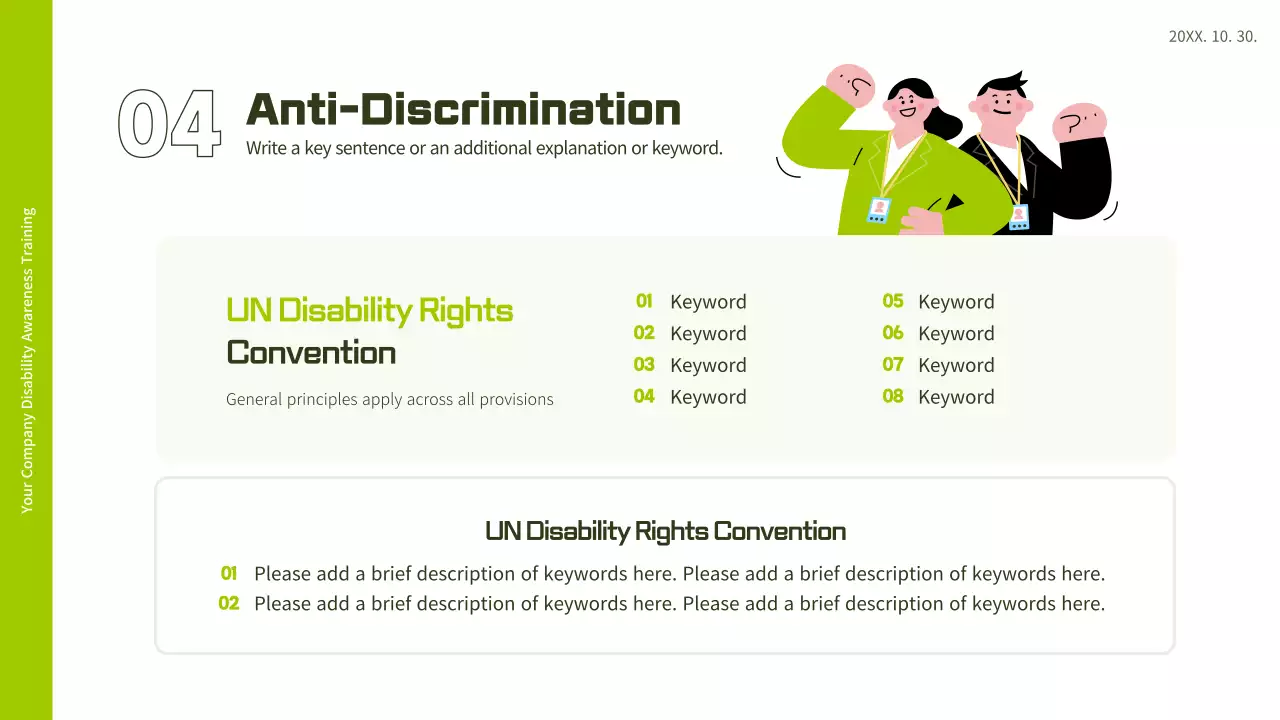 Your Company Disability Awareness Training

20XX. 10. 30.

04

Anti-Discrimination

Write a key sentence or an additional explanation or keyword.

UN Disability Rights Convention

General principles apply across all provisions

01 Keyword
02 Keyword
03 Keyword
04 Keyword

05 Keyword
06 Keyword
07 Keyword
08 Keyword

UN Disability Rights Convention

01 Please add a brief description of keywords here. Please add a brief description of keywords here.
02 Please add a brief description of keywords here. Please add a brief description of keywords here.